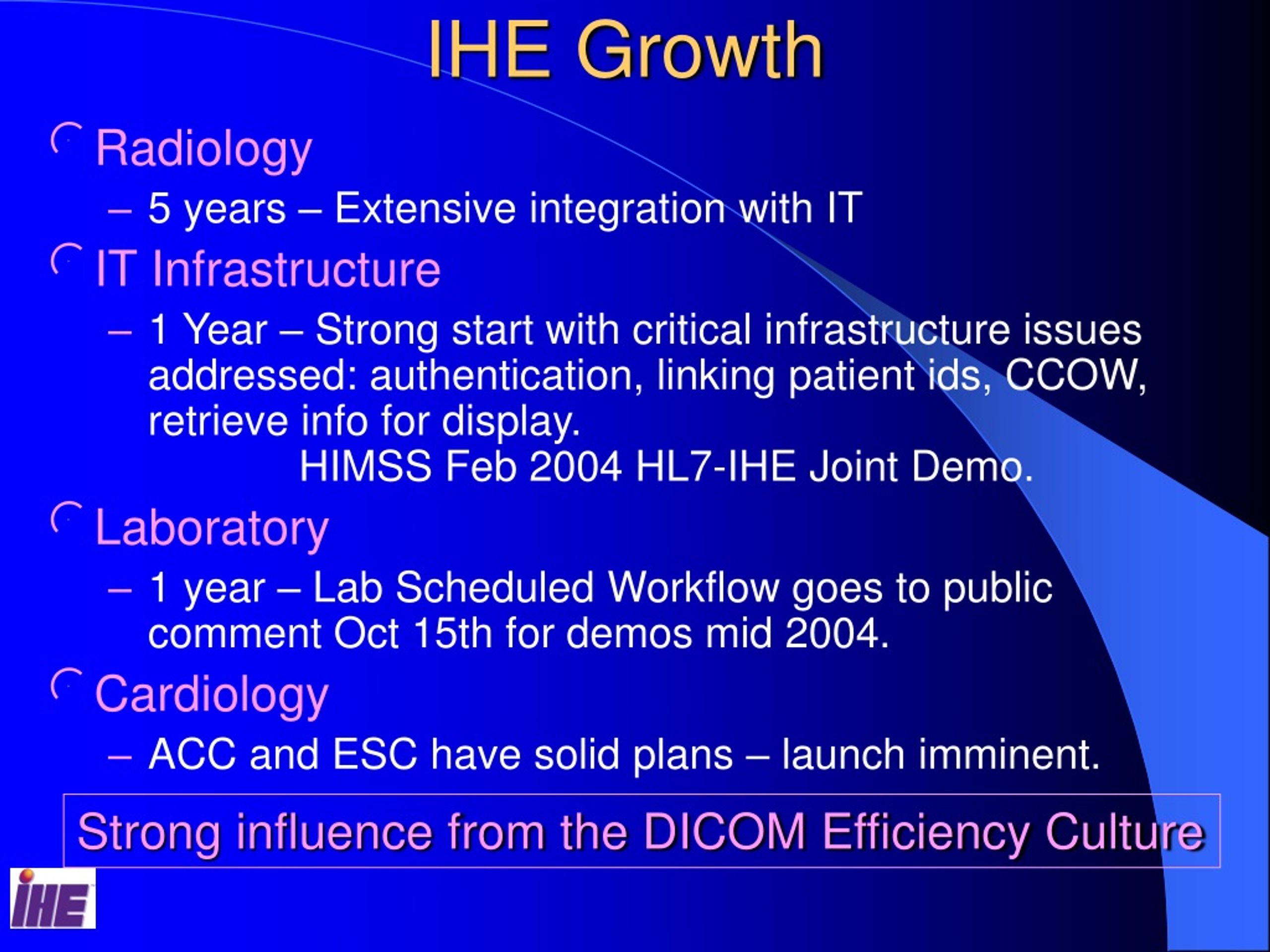 IHE Growth

Radiology

– 5 years – Extensive integration with IT

IT Infrastructure

– 1 Year – Strong start with critical infrastructure issues addressed: authentication, linking patient ids, CCOW, retrieve info for display.
HIMSS Feb 2004 HL7-IHE Joint Demo.

Laboratory

– 1 year – Lab Scheduled Workflow goes to public comment Oct 15th for demos mid 2004.

Cardiology

– ACC and ESC have solid plans – launch imminent.

Strong influence from the DICOM Efficiency Culture

IHE